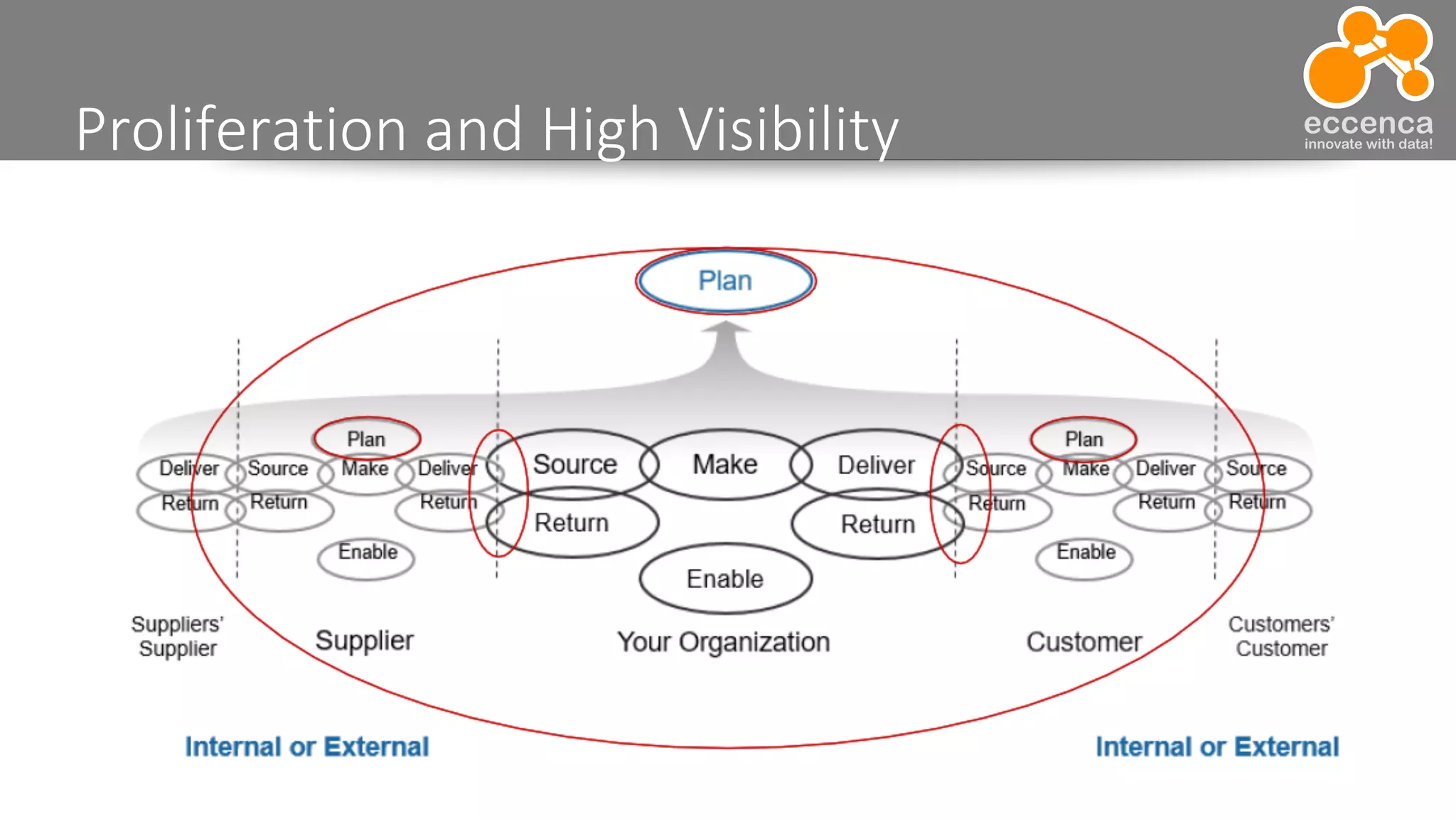 Proliferation and High Visibility

eccenca
innovate with data!

Plan

Plan
Deliver Source Make Deliver
Return Return Return
Enable

Source Make Deliver
Return Return
Enable

Plan
Source Make Deliver Source
Return Return Return
Enable

Suppliers' Supplier

Supplier

Your Organization

Customer

Customers' Customer

Internal or External

Internal or External